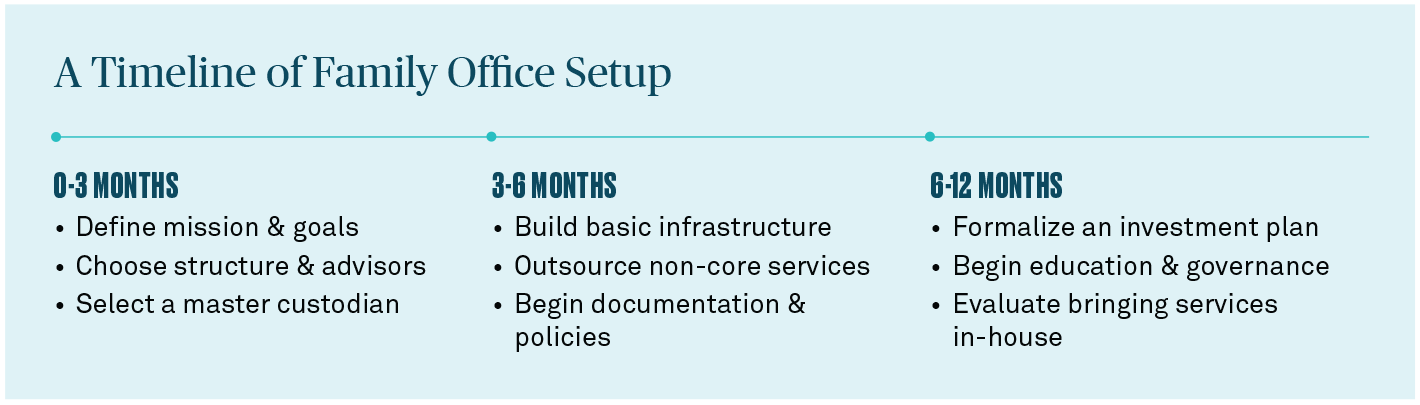 A Timeline of Family Office Setup

0-3 MONTHS
• Define mission & goals
• Choose structure & advisors
• Select a master custodian

3-6 MONTHS
• Build basic infrastructure
• Outsource non-core services
• Begin documentation & policies

6-12 MONTHS
• Formalize an investment plan
• Begin education & governance
• Evaluate bringing services in-house